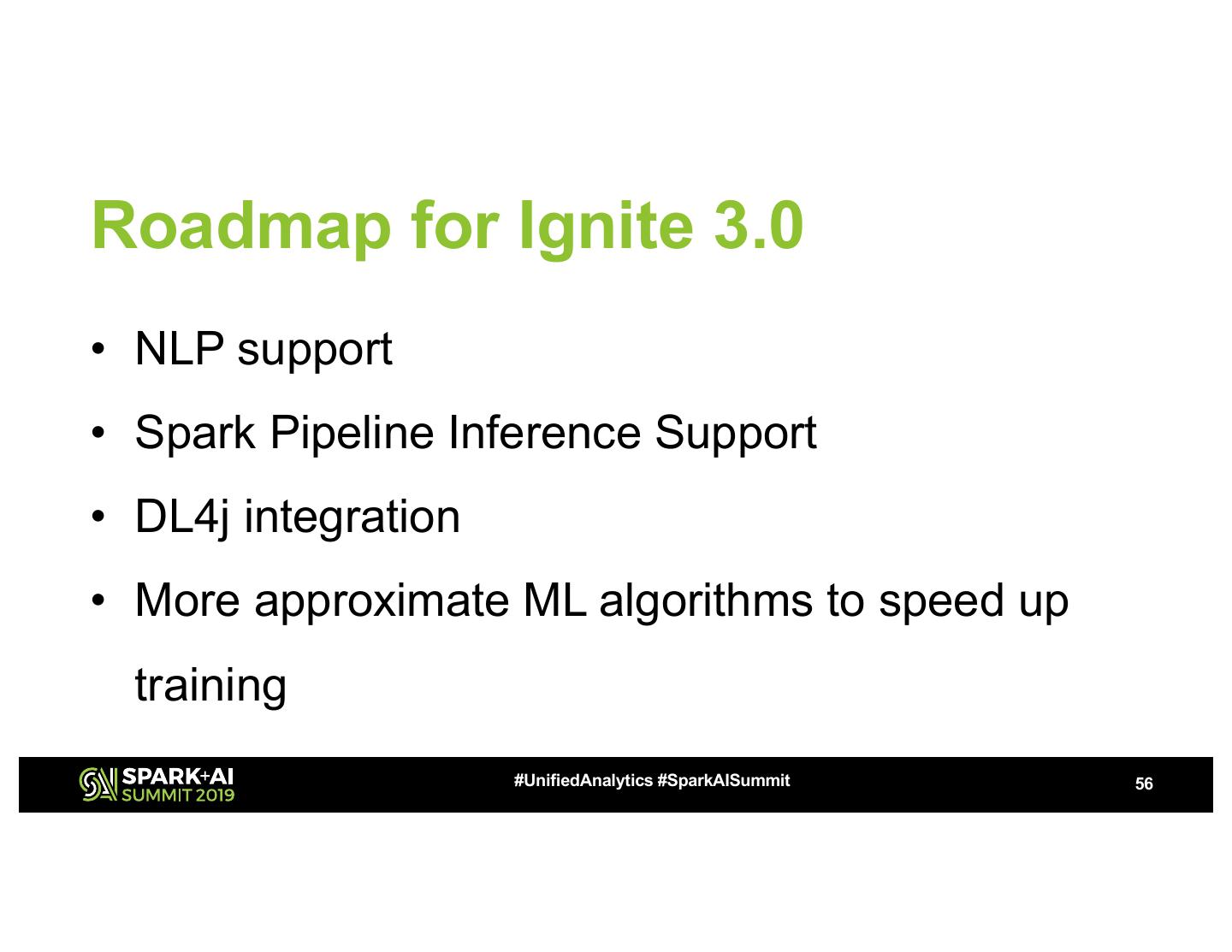 Roadmap for Ignite 3.0

• NLP support
• Spark Pipeline Inference Support
• DL4j integration
• More approximate ML algorithms to speed up training

SPARK+AI SUMMIT 2019

#UnifiedAnalytics #SparkAISummit

56